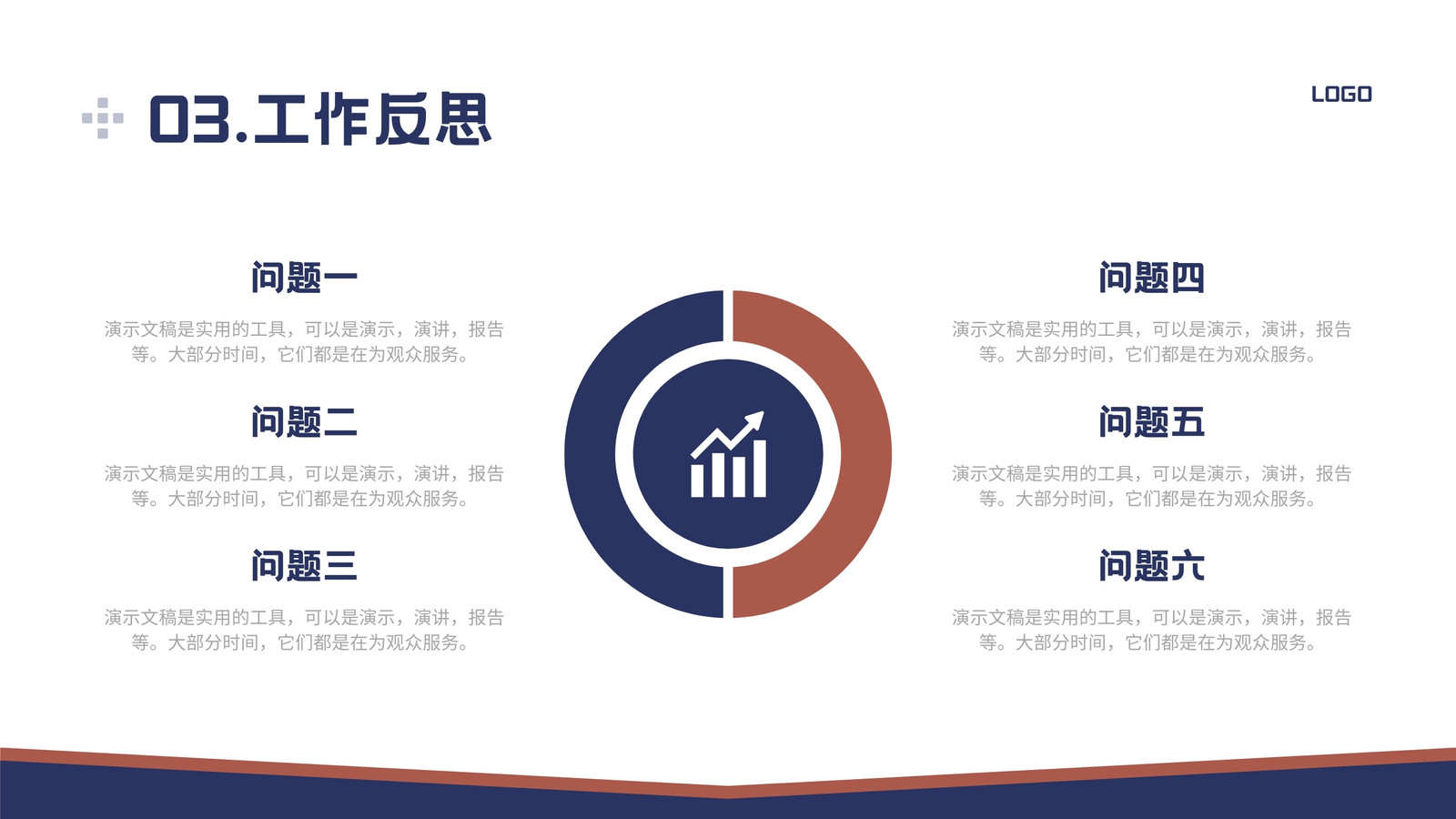 03.工作反思

LOGO

问题一

演示文稿是实用的工具，可以是演示，演讲，报告等。大部分时间，它们都是在为观众服务。

问题二

演示文稿是实用的工具，可以是演示，演讲，报告等。大部分时间，它们都是在为观众服务。

问题三

演示文稿是实用的工具，可以是演示，演讲，报告等。大部分时间，它们都是在为观众服务。

问题四

演示文稿是实用的工具，可以是演示，演讲，报告等。大部分时间，它们都是在为观众服务。

问题五

演示文稿是实用的工具，可以是演示，演讲，报告等。大部分时间，它们都是在为观众服务。

问题六

演示文稿是实用的工具，可以是演示，演讲，报告等。大部分时间，它们都是在为观众服务。